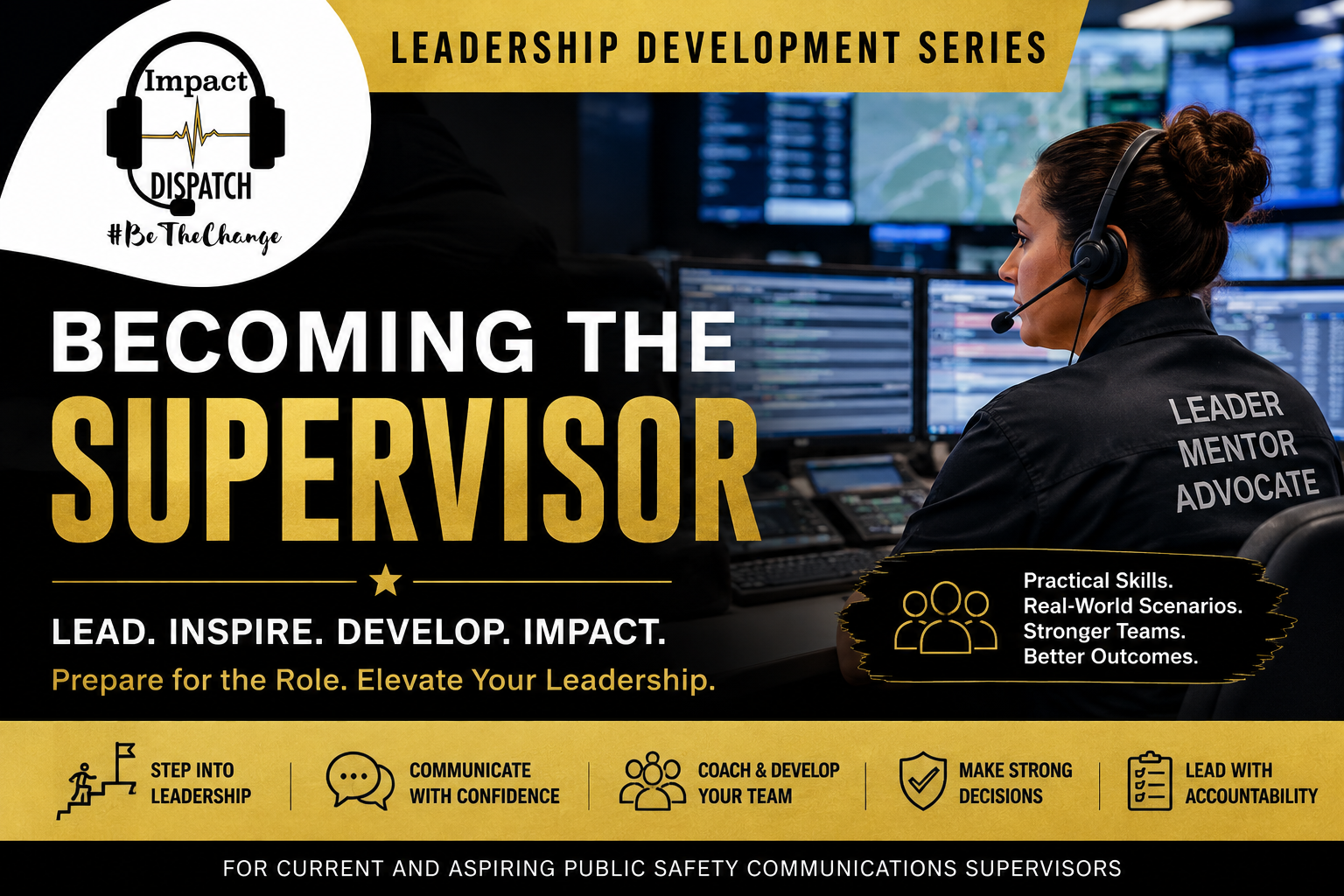 Impact
DISPATCH
#BeTheChange

LEADERSHIP DEVELOPMENT SERIES

BECOMING THE
SUPERVISOR

LEAD. INSPIRE. DEVELOP. IMPACT.
Prepare for the Role. Elevate Your Leadership.

LEADER
MENTOR
ADVOCATE

Practical Skills.
Real-World Scenarios.
Stronger Teams.
Better Outcomes.

STEP INTO LEADERSHIP
COMMUNICATE WITH CONFIDENCE
COACH & DEVELOP YOUR TEAM
MAKE STRONG DECISIONS
LEAD WITH ACCOUNTABILITY

FOR CURRENT AND ASPIRING PUBLIC SAFETY COMMUNICATIONS SUPERVISORS